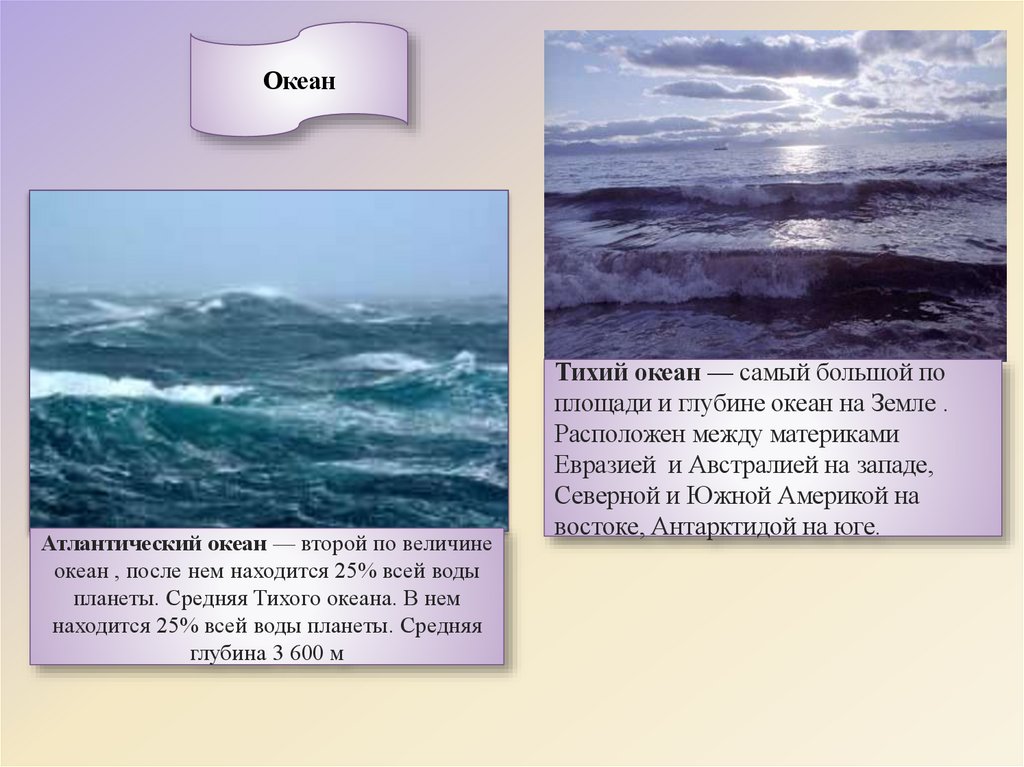 Океан

Атлантический океан — второй по величине океан , после нем находится 25% всей воды планеты. Средняя Тихого океана. В нем находится 25% всей воды планеты. Средняя глубина 3 600 м

Тихий океан — самый большой по площади и глубине океан на Земле . Расположен между материками Евразией и Австралией на западе, Северной и Южной Америкой на востоке, Антарктидой на юге.